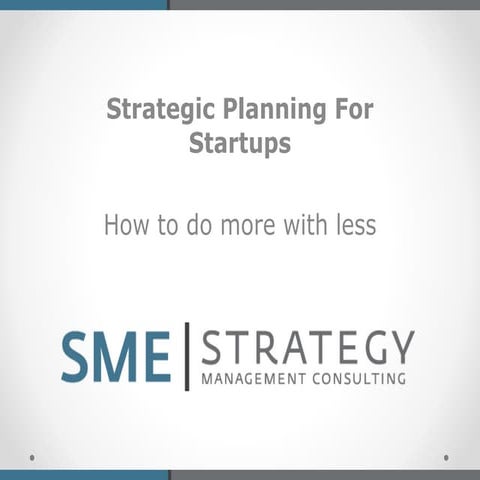 Strategic Planning For Startups

How to do more with less

SME | STRATEGY
MANAGEMENT CONSULTING